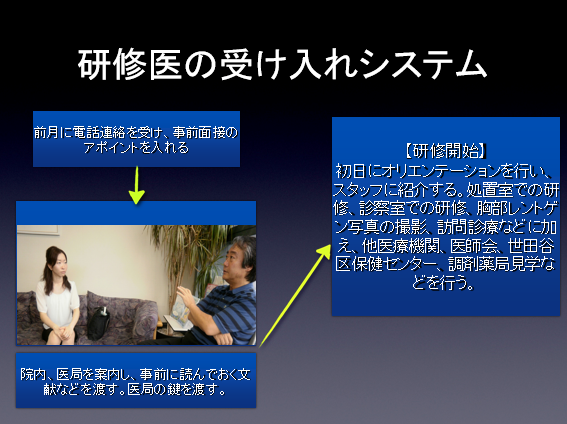 研修医の受け入れシステム

前月に電話連絡を受け、事前面接のアポイントを入れる

院内、医局を案内し、事前に読んでおく文献などを渡す。医局の鍵を渡す。

【研修開始】
初日にオリエンテーションを行い、スタッフに紹介する。処置室での研修、診察室での研修、胸部レントゲン写真の撮影、訪問診療などに加え、他医療機関、医師会、世田谷区保健センター、調剤薬局見学などを行う。